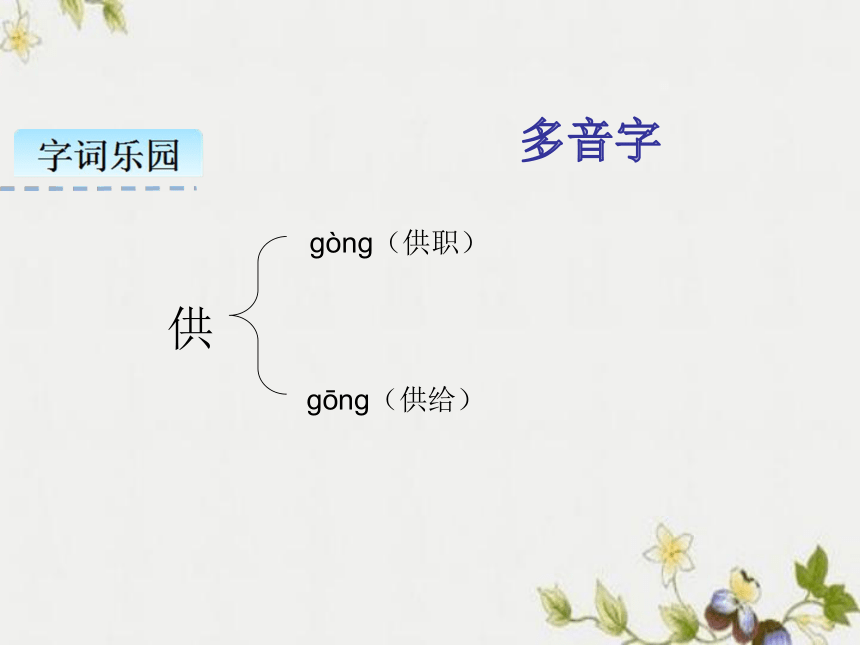 字词乐园

多音字

供

gòng（供职）

gōng（供给）